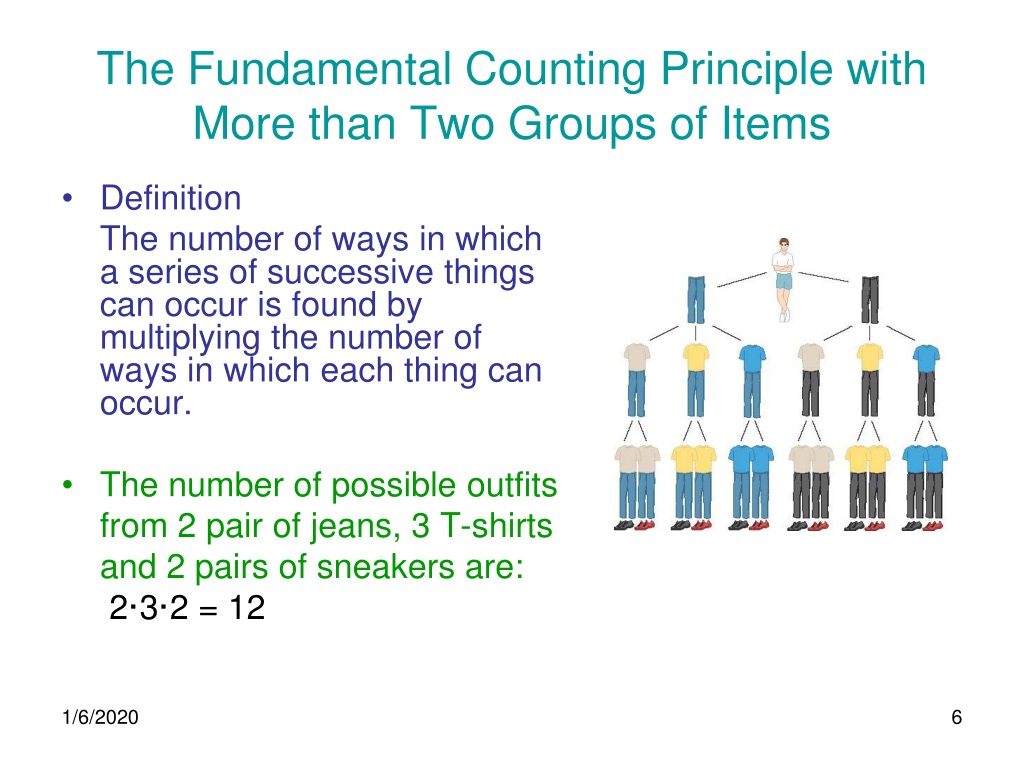 The Fundamental Counting Principle with More than Two Groups of Items

• Definition
The number of ways in which a series of successive things can occur is found by multiplying the number of ways in which each thing can occur.

• The number of possible outfits from 2 pair of jeans, 3 T-shirts and 2 pairs of sneakers are:
$2 \cdot 3 \cdot 2 = 12$

1/6/2020

6